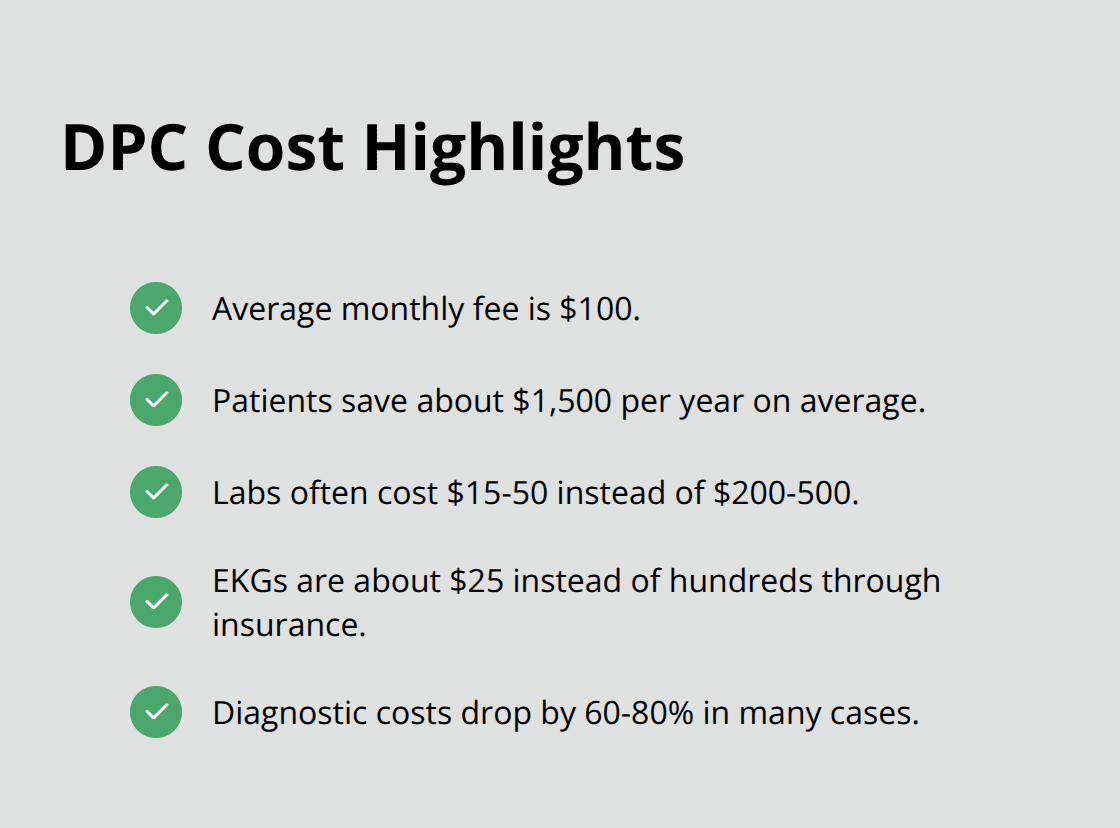 DPC Cost Highlights

Average monthly fee is \$100.

Patients save about \$1,500 per year on average.

Labs often cost \$15-50 instead of \$200-500.

EKGs are about \$25 instead of hundreds through insurance.

Diagnostic costs drop by 60-80% in many cases.